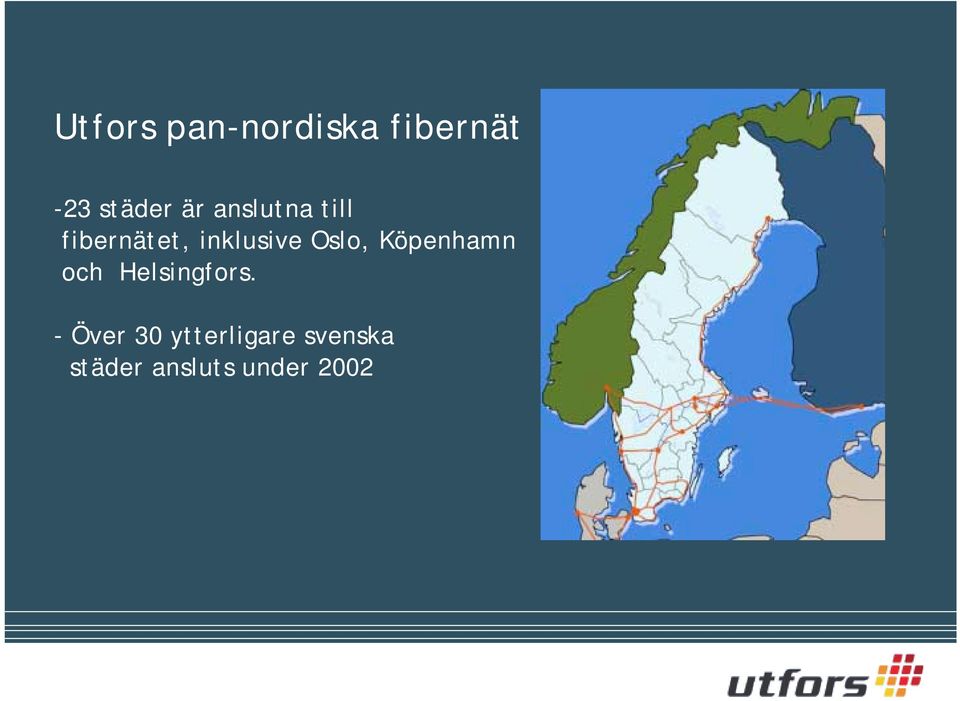 Utfors pan-nordiska fibernät

-23 städer är anslutna till fibernätet, inklusive Oslo, Köpenhamn och Helsingfors.

- Över 30 ytterligare svenska städer ansluts under 2002

utfors